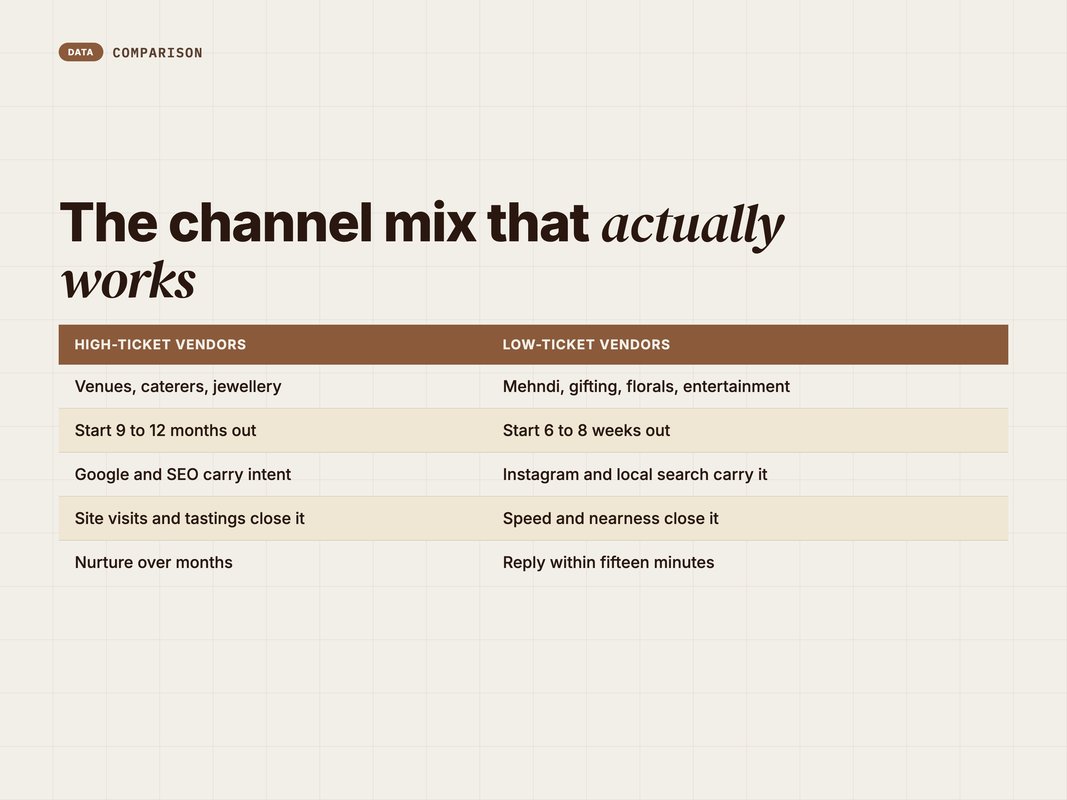 DATA COMPARISON

The channel mix that actually works

| HIGH-TICKET VENDORS | LOW-TICKET VENDORS |
|---|---|
| Venues, caterers, jewellery | Mehndi, gifting, florals, entertainment |
| Start 9 to 12 months out | Start 6 to 8 weeks out |
| Google and SEO carry intent | Instagram and local search carry it |
| Site visits and tastings close it | Speed and nearness close it |
| Nurture over months | Reply within fifteen minutes |